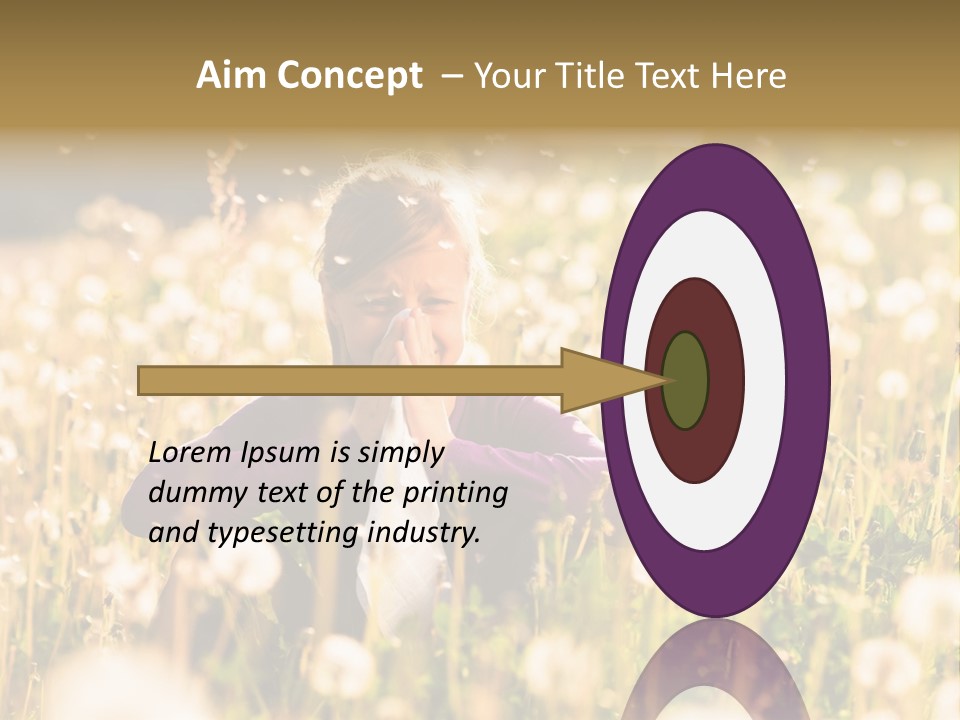 Aim Concept – Your Title Text Here

Lorem Ipsum is simply dummy text of the printing and typesetting industry.